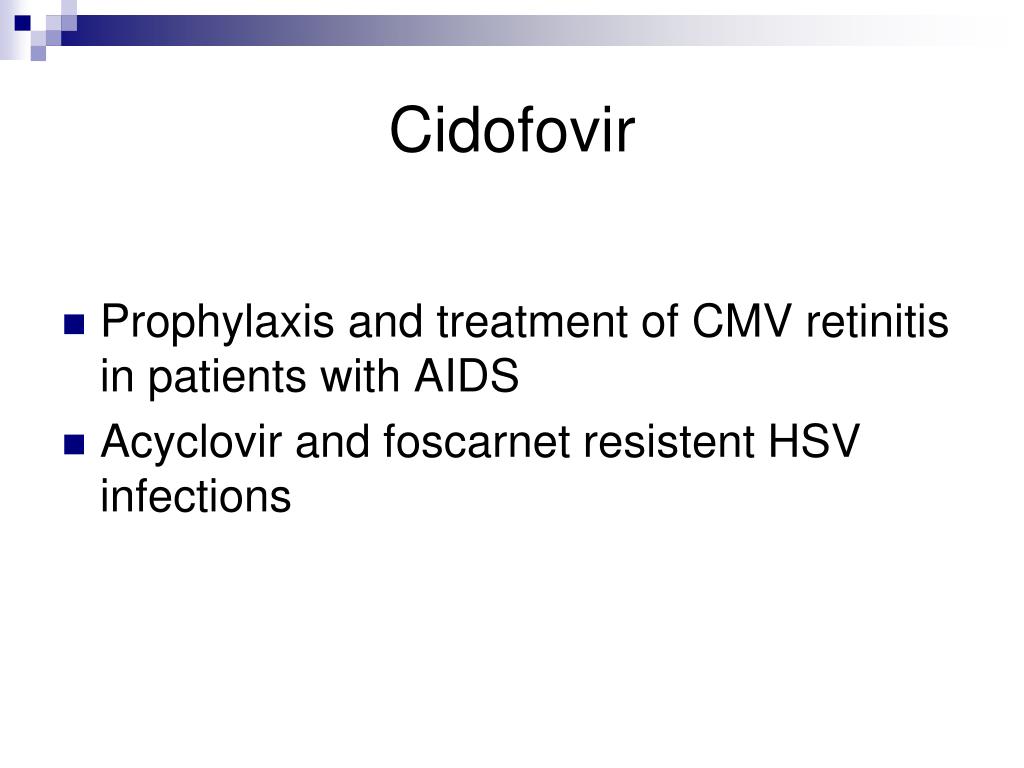 Cidofovir

- Prophylaxis and treatment of CMV retinitis in patients with AIDS
- Acyclovir and foscarnet resistent HSV infections